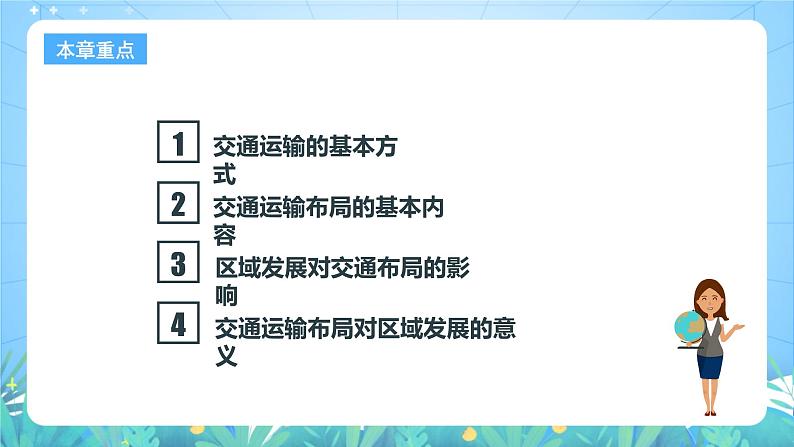 本章重点

1 交通运输的基本方式

2 交通运输布局的基本内容

3 区域发展对交通布局的影响

4 交通运输布局对区域发展的意义